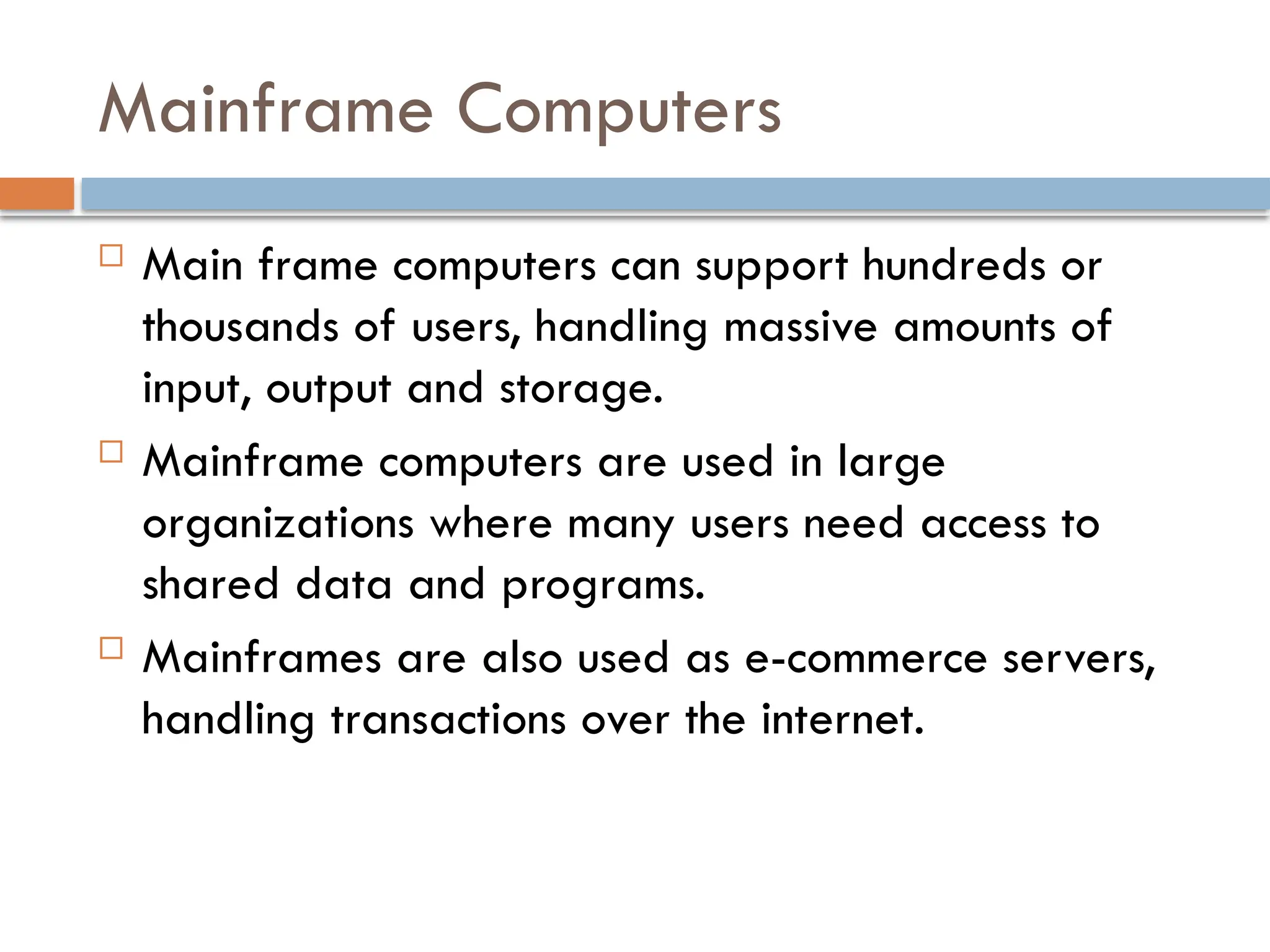 Mainframe Computers

□ Main frame computers can support hundreds or thousands of users, handling massive amounts of input, output and storage.

□ Mainframe computers are used in large organizations where many users need access to shared data and programs.

□ Mainframes are also used as e-commerce servers, handling transactions over the internet.